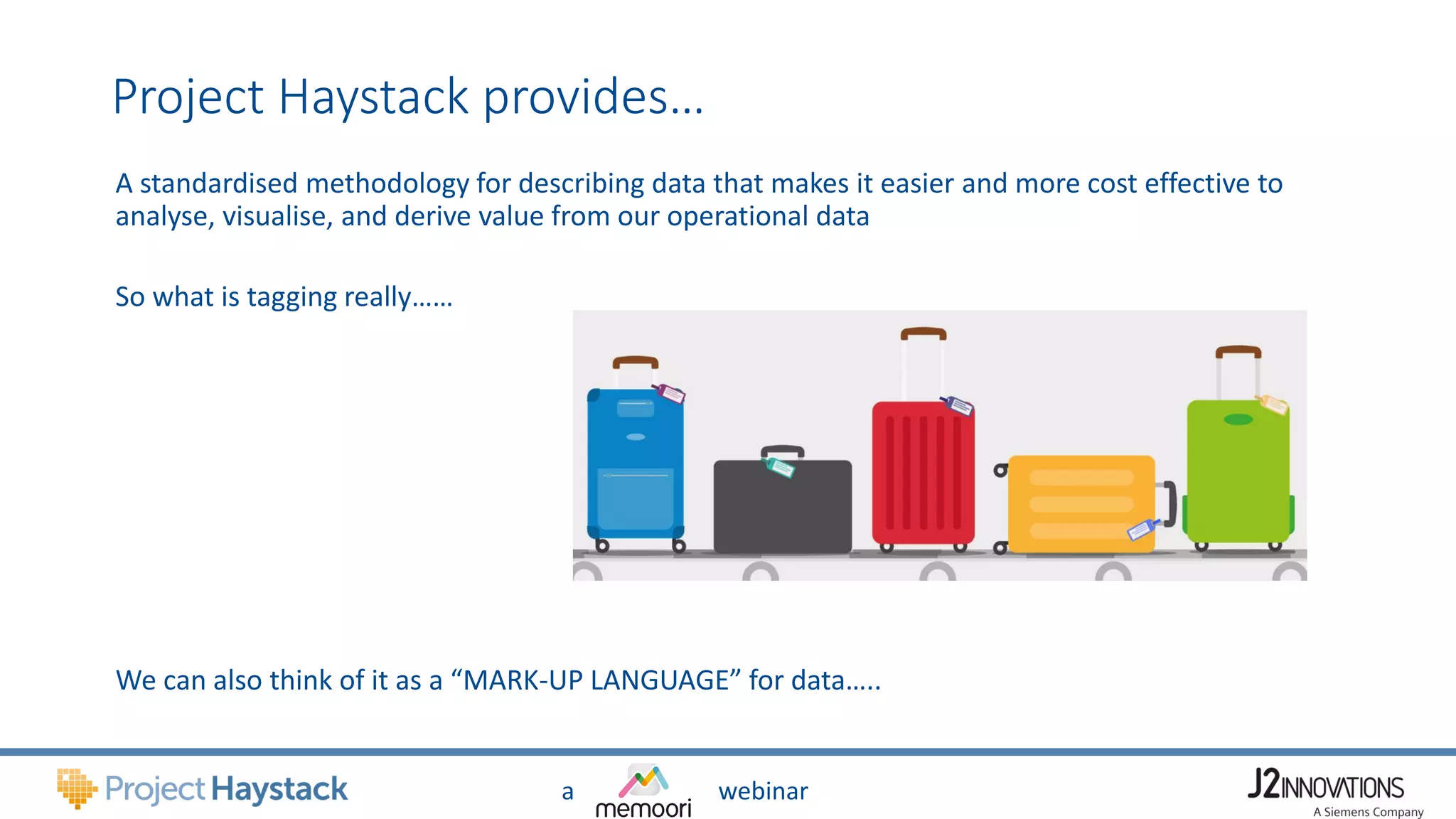 Project Haystack provides…

A standardised methodology for describing data that makes it easier and more cost effective to analyse, visualise, and derive value from our operational data

So what is tagging really……

We can also think of it as a “MARK-UP LANGUAGE” for data…..

Project Haystack

a memoori webinar

J2INNOVATIONS
A Siemens Company